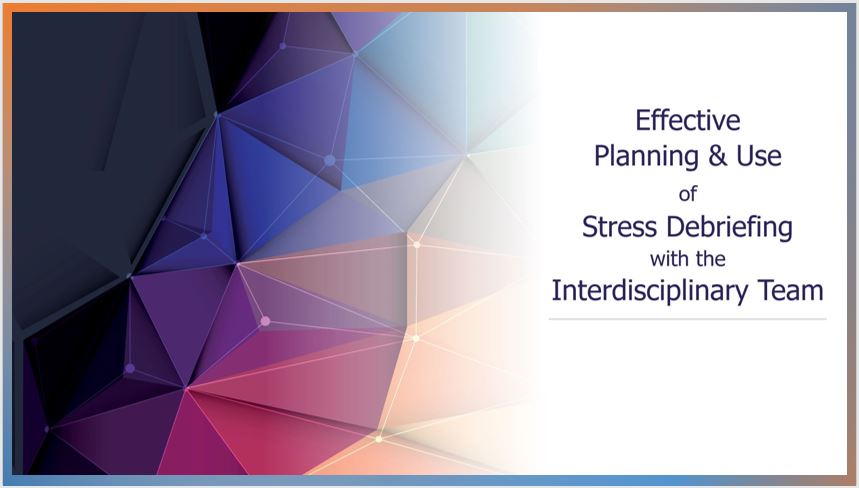 Effective
Planning & Use
of
Stress Debriefing
with the
Interdisciplinary Team